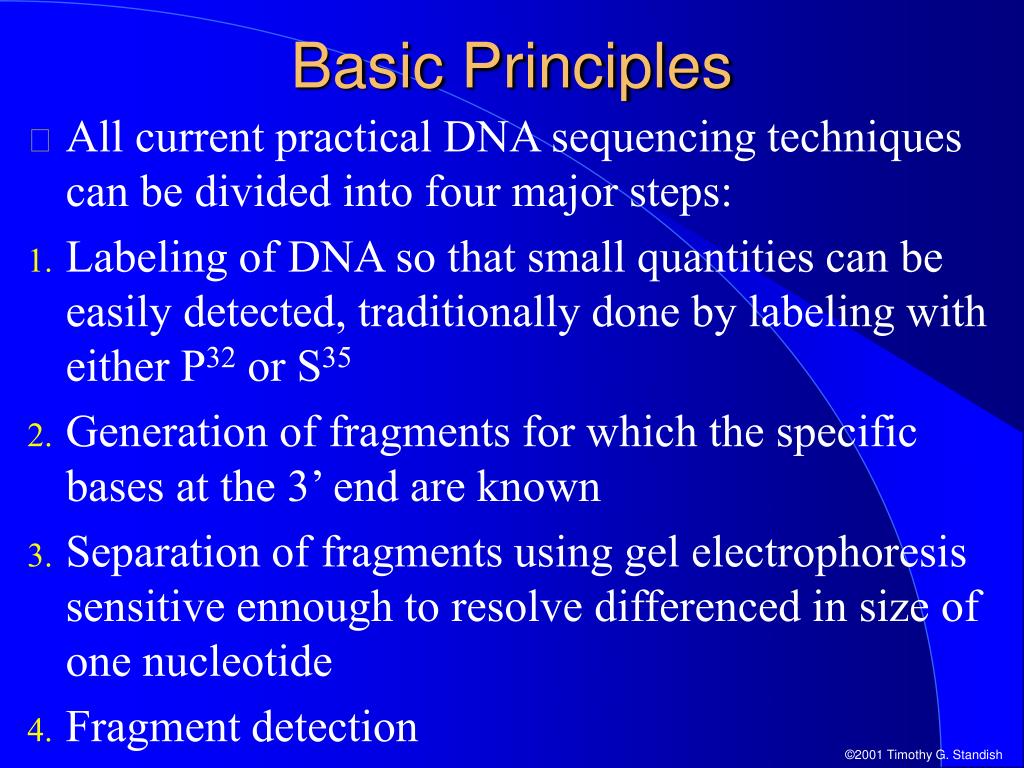 Basic Principles

All current practical DNA sequencing techniques can be divided into four major steps:

1. Labeling of DNA so that small quantities can be easily detected, traditionally done by labeling with either $P^{32}$ or $S^{35}$

2. Generation of fragments for which the specific bases at the 3’ end are known

3. Separation of fragments using gel electrophoresis sensitive ennough to resolve differenced in size of one nucleotide

4. Fragment detection

©2001 Timothy G. Standish